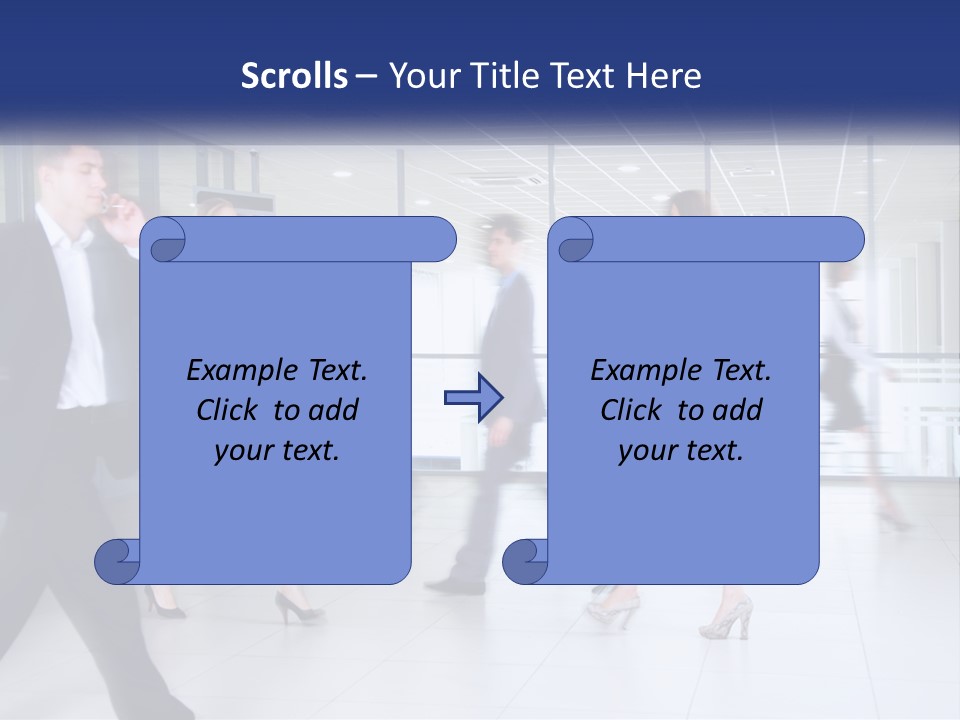 Scrolls – Your Title Text Here

Example Text. Click to add your text.

Example Text. Click to add your text.